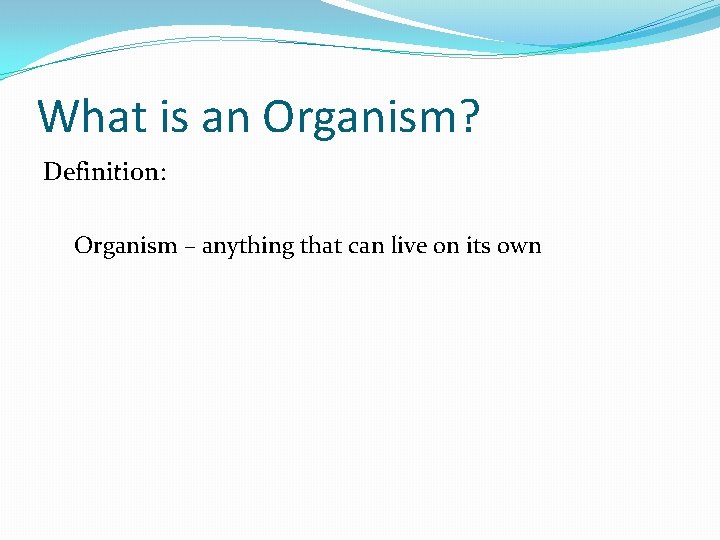 What is an Organism?

Definition:

Organism – anything that can live on its own